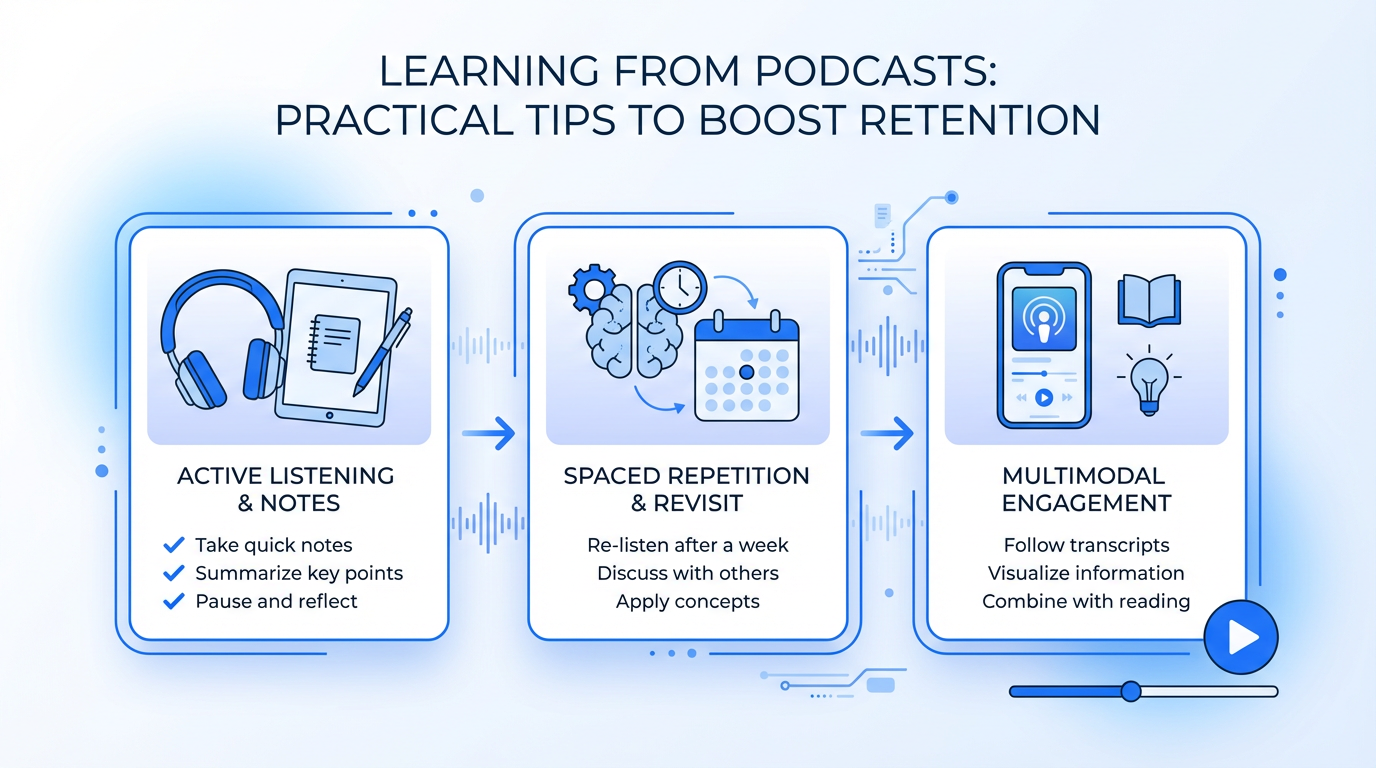 LEARNING FROM PODCASTS:
PRACTICAL TIPS TO BOOST RETENTION

ACTIVE LISTENING
& NOTES

Take quick notes
Summarize key points
Pause and reflect

SPACED REPETITION
& REVISIT

Re-listen after a week
Discuss with others
Apply concepts

MULTIMODAL
ENGAGEMENT

Follow transcripts
Visualize information
Combine with reading